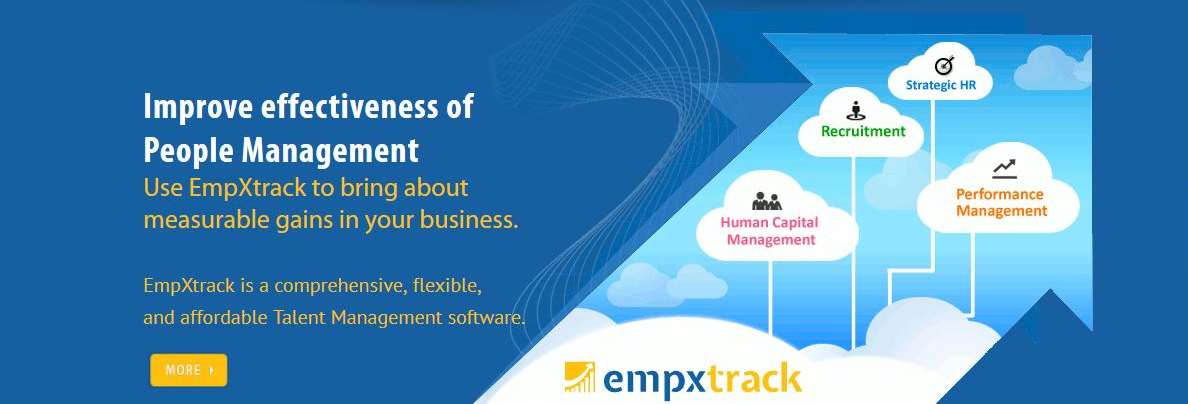 Improve effectiveness of People Management

Use EmpXtrack to bring about measurable gains in your business.

EmpXtrack is a comprehensive, flexible, and affordable Talent Management software.

MORE ›

Strategic HR

Recruitment

Human Capital Management

Performance Management

empxtrack